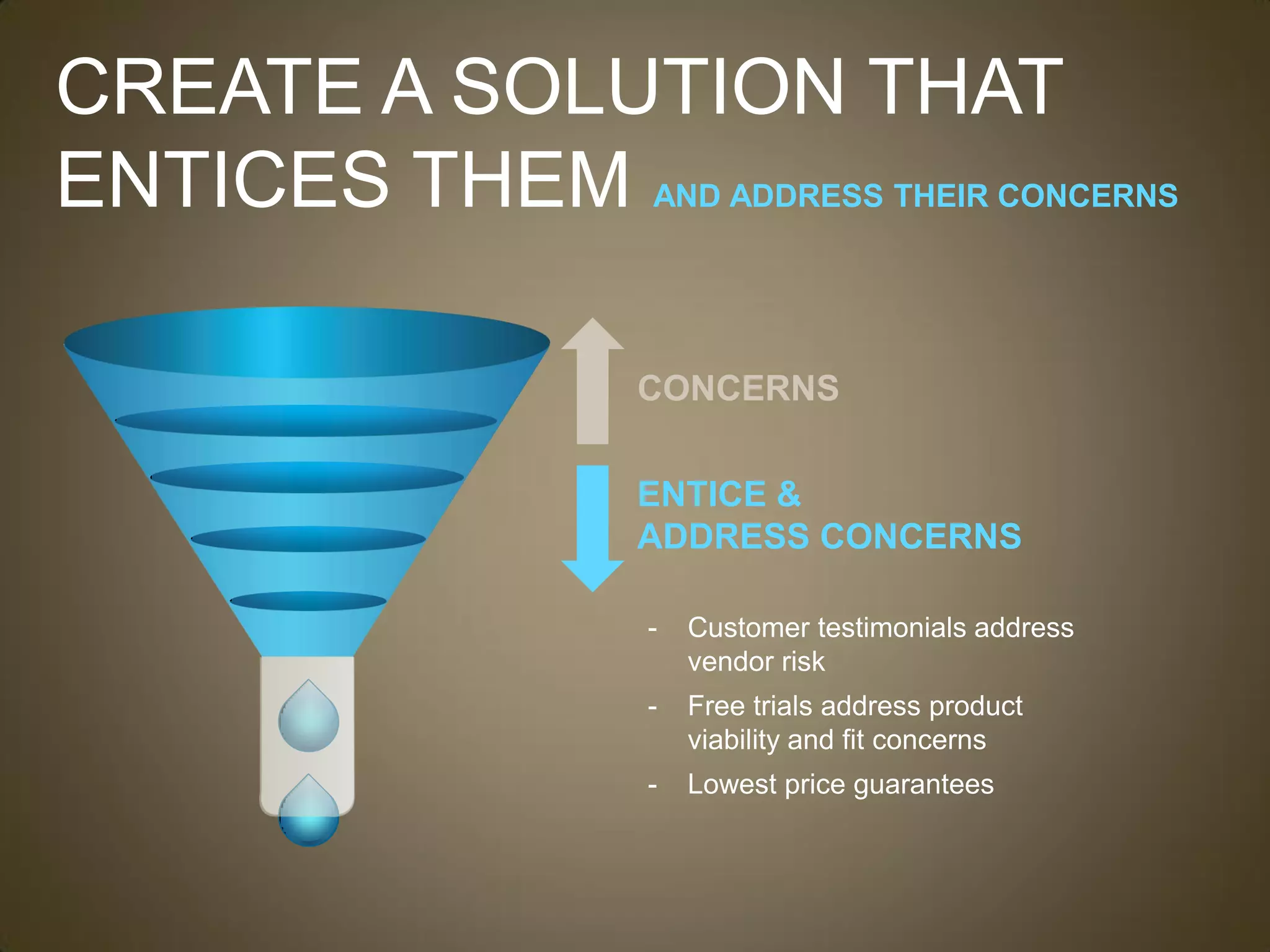 CREATE A SOLUTION THAT ENTICES THEM AND ADDRESS THEIR CONCERNS

CONCERNS

ENTICE & ADDRESS CONCERNS

- Customer testimonials address vendor risk
- Free trials address product viability and fit concerns
- Lowest price guarantees